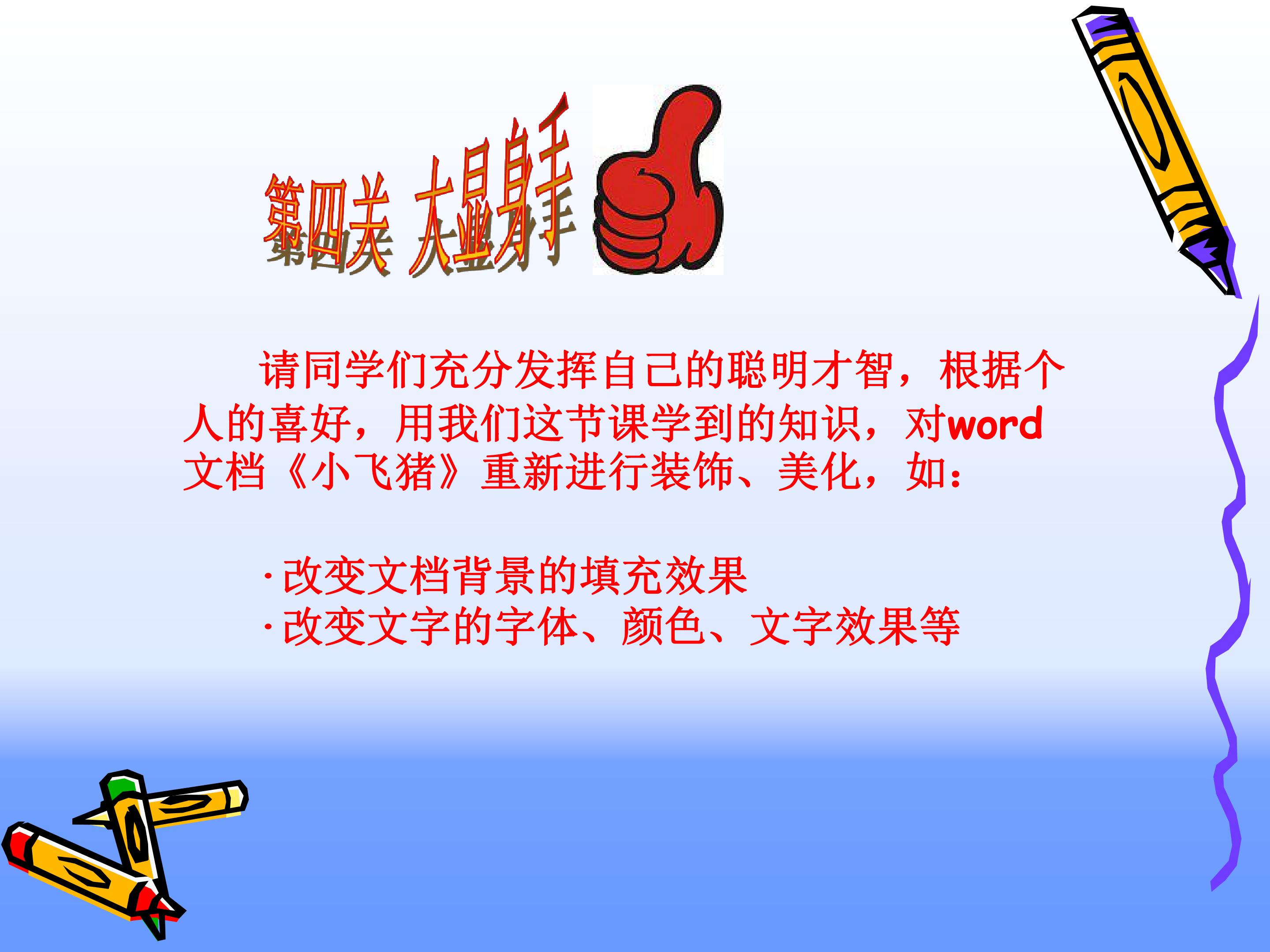 第四关 大显身手

请同学们充分发挥自己的聪明才智，根据个人的喜好，用我们这节课学到的知识，对word文档《小飞猪》重新进行装饰、美化，如：

·改变文档背景的填充效果
·改变文字的字体、颜色、文字效果等